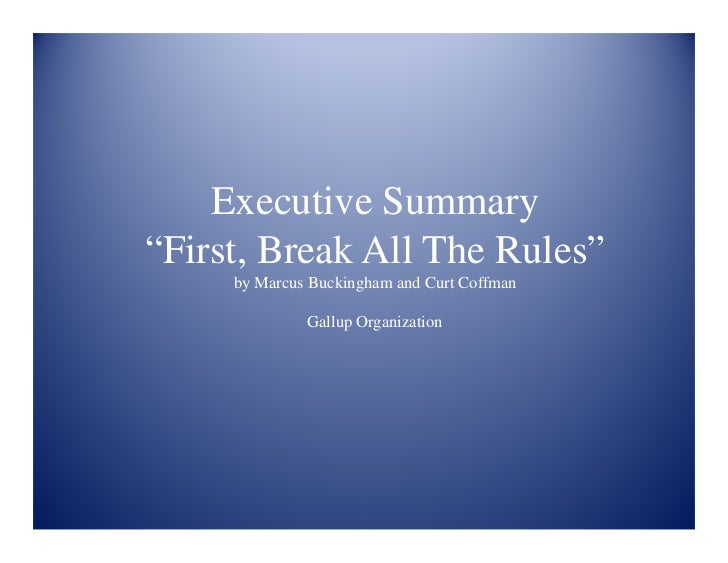 Executive Summary
“First, Break All The Rules”
by Marcus Buckingham and Curt Coffman

Gallup Organization